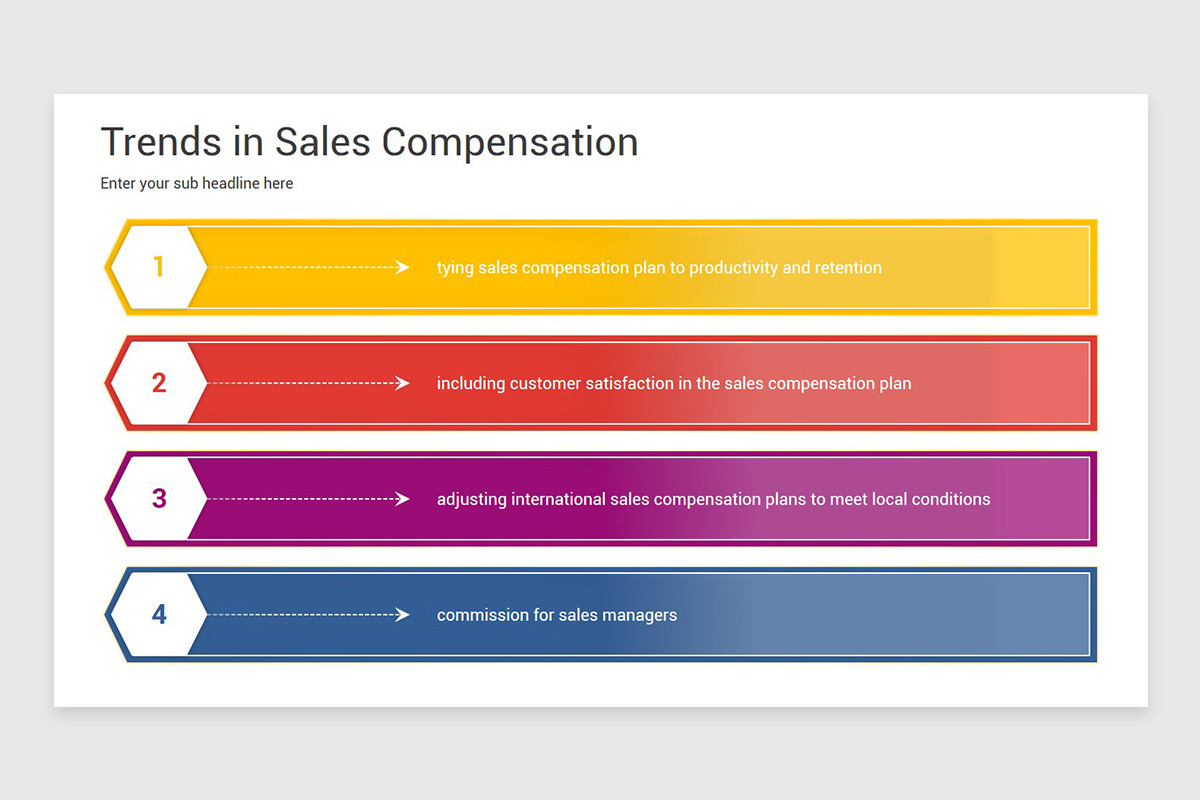 Trends in Sales Compensation

Enter your sub headline here

1 tying sales compensation plan to productivity and retention

2 including customer satisfaction in the sales compensation plan

3 adjusting international sales compensation plans to meet local conditions

4 commission for sales managers